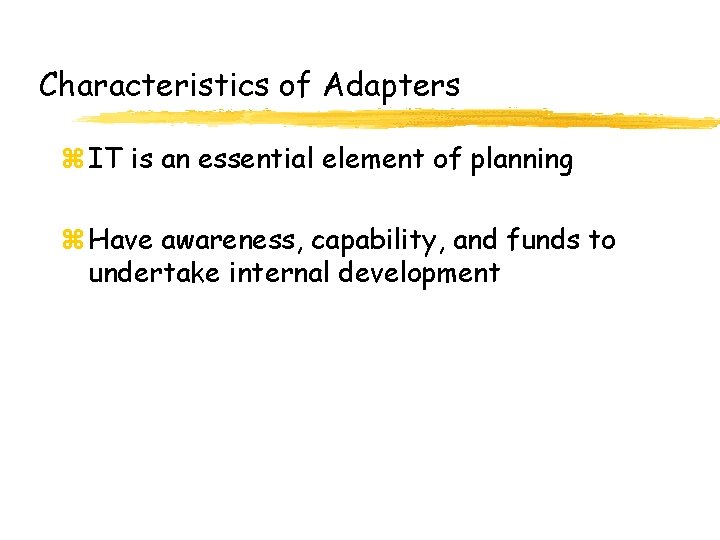 Characteristics of Adapters

⌘ IT is an essential element of planning

⌘ Have awareness, capability, and funds to undertake internal development